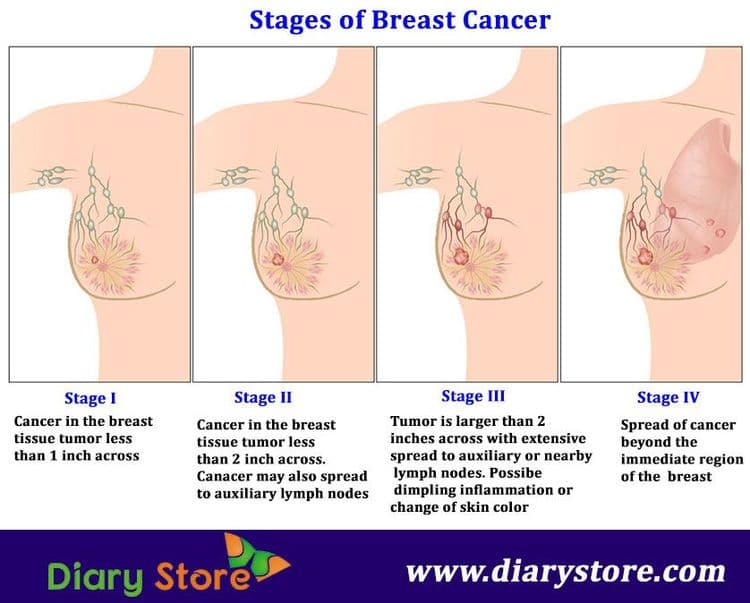 Stages of Breast Cancer

Stage I
Cancer in the breast tissue tumor less than 1 inch across

Stage II
Cancer in the breast tissue tumor less than 2 inch across. Canacer may also spread to auxiliary lymph nodes

Stage III
Tumor is larger than 2 inches across with extensive spread to auxiliary or nearby lymph nodes. Possibe dimpling inflammation or change of skin color

Stage IV
Spread of cancer beyond the immediate region of the breast

Diary Store
www.diarystore.com